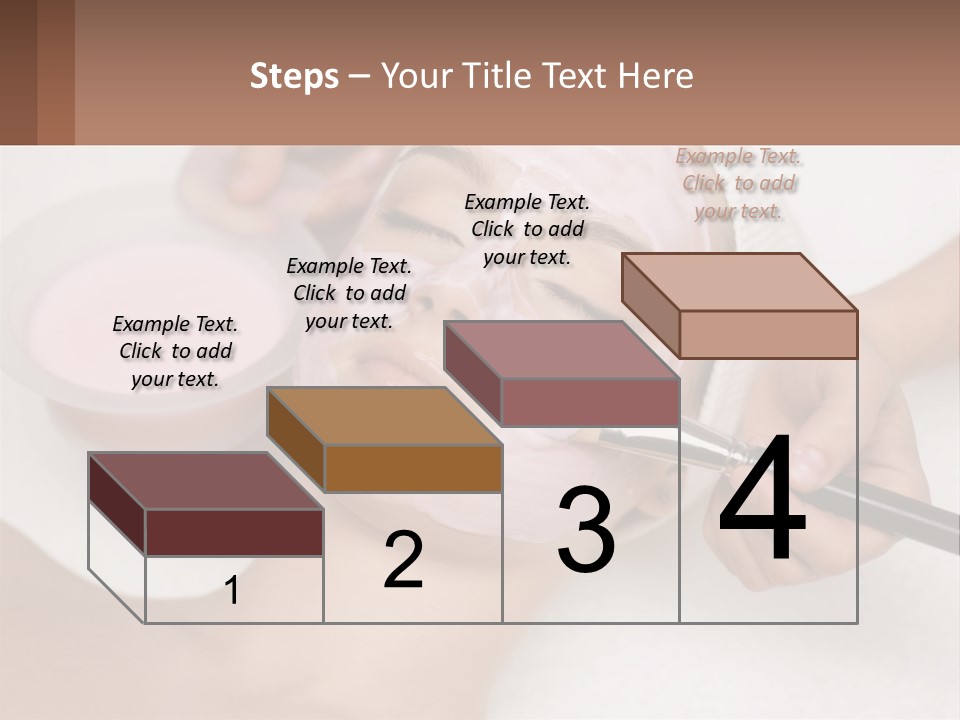 Steps – Your Title Text Here

Example Text. Click to add your text.

Example Text. Click to add your text.

Example Text. Click to add your text.

Example Text. Click to add your text.

1

2

3

4